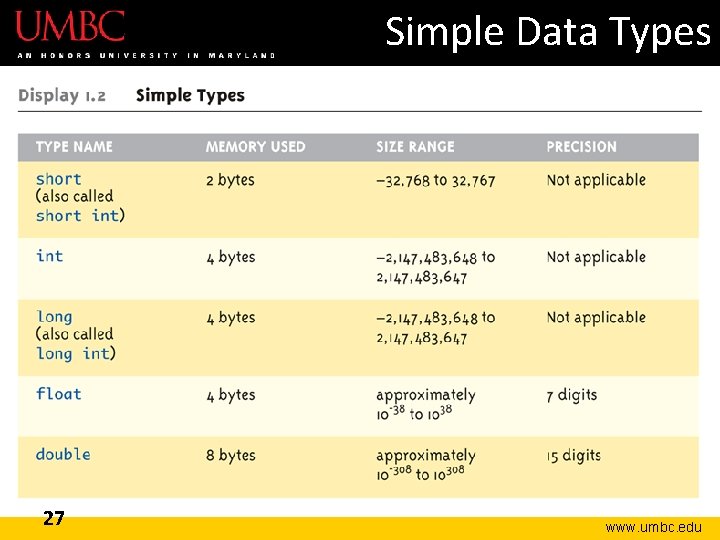 UMBC
AN HONORS UNIVERSITY IN MARYLAND

Simple Data Types

Display 1.2 Simple Types

| TYPE NAME | MEMORY USED | SIZE RANGE | PRECISION |
|---|---|---|---|
| short (also called short int) | 2 bytes | −32,768 to 32,767 | Not applicable |
| int | 4 bytes | −2,147,483,648 to 2,147,483,647 | Not applicable |
| long (also called long int) | 4 bytes | −2,147,483,648 to 2,147,483,647 | Not applicable |
| float | 4 bytes | approximately $10^{-38}$ to $10^{38}$ | 7 digits |
| double | 8 bytes | approximately $10^{-308}$ to $10^{308}$ | 15 digits |

27

www.umbc.edu